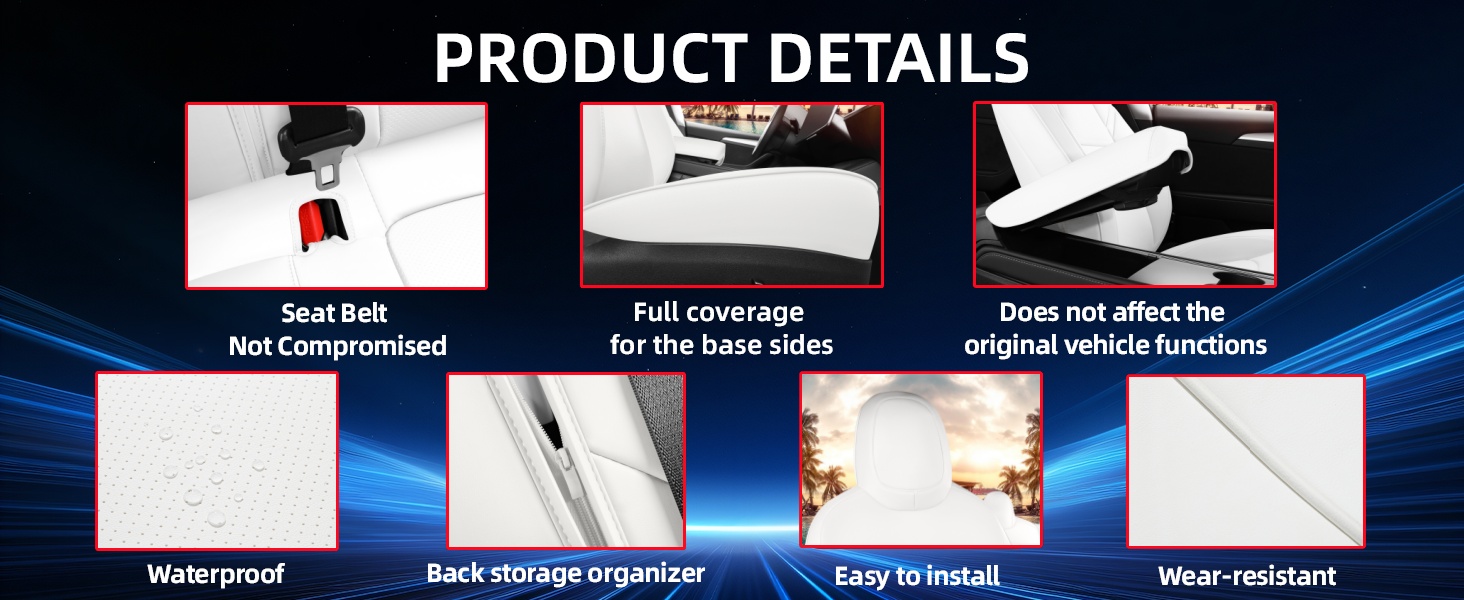 PRODUCT DETAILS

Seat Belt
Not Compromised

Full coverage
for the base sides

Does not affect the
original vehicle functions

Waterproof

Back storage organizer

Easy to install

Wear-resistant